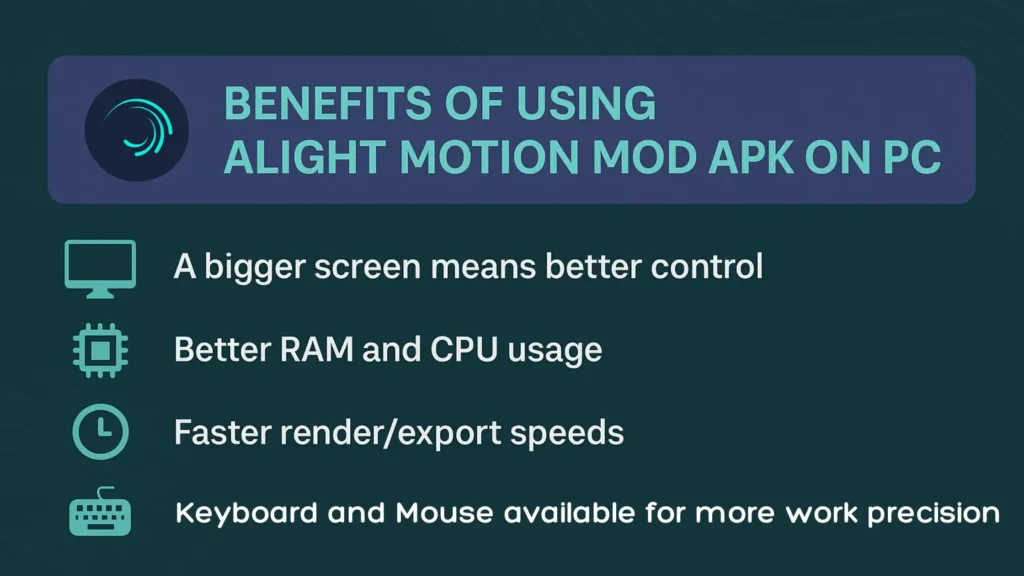 BENEFITS OF USING ALIGHT MOTION MOD APK ON PC

A bigger screen means better control

Better RAM and CPU usage

Faster render/export speeds

Keyboard and Mouse available for more work precision